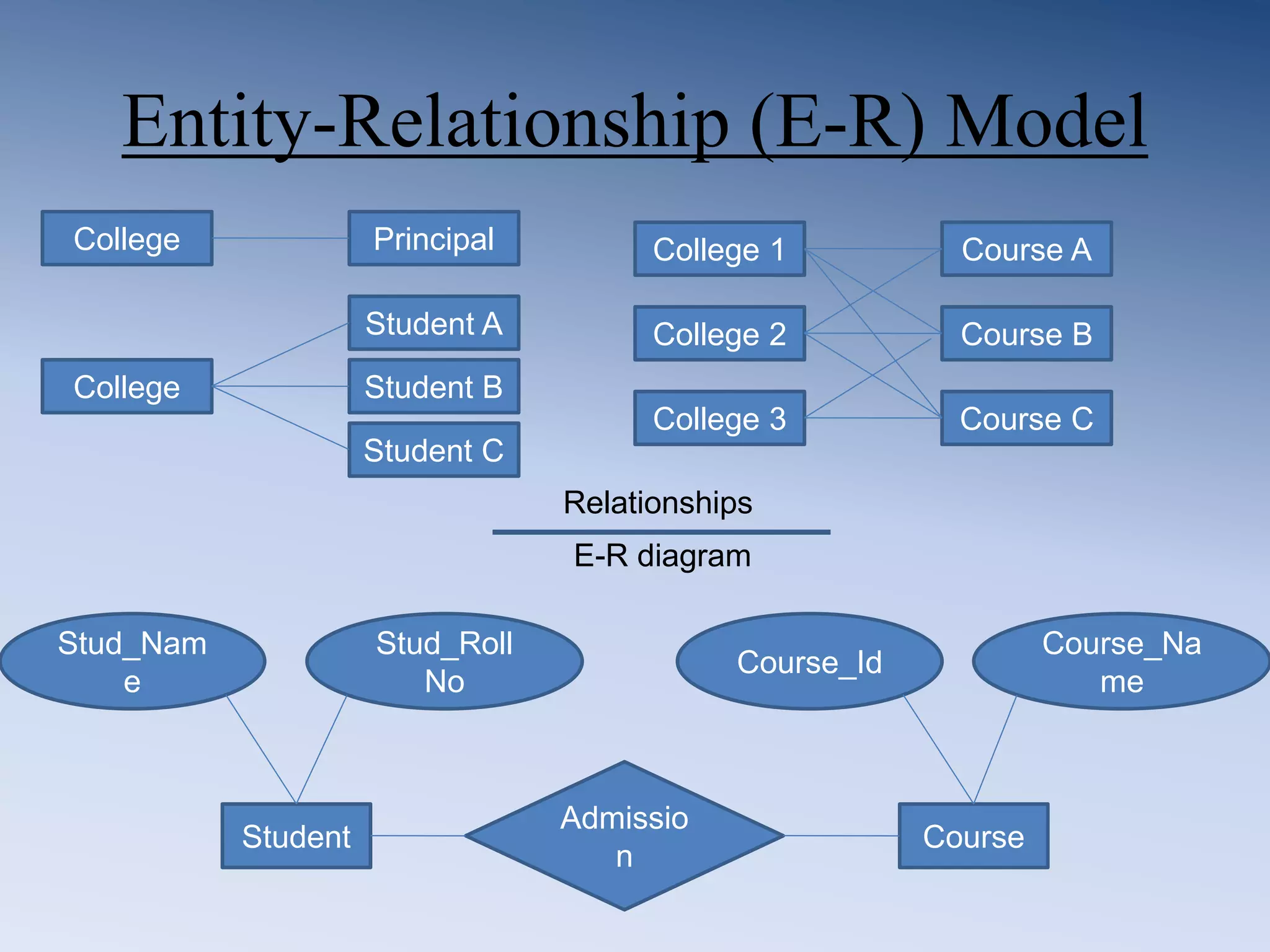 Entity-Relationship (E-R) Model

College

Principal

College

Student A

Student B

Student C

College 1

College 2

College 3

Course A

Course B

Course C

Relationships

E-R diagram

Stud_Name

Stud_Roll No

Course_Id

Course_Name

Student

Admission

Course